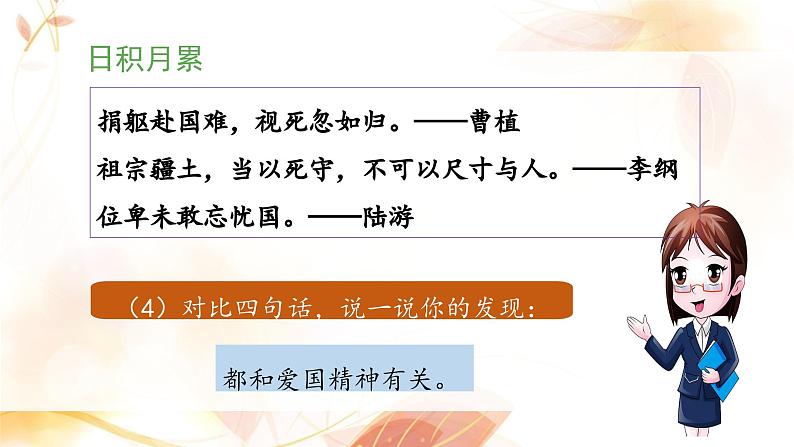 日积月累

捐躯赴国难，视死忽如归。——曹植

祖宗疆土，当以死守，不可以尺寸与人。——李纲

位卑未敢忘忧国。——陆游

（4）对比四句话，说一说你的发现：

都和爱国精神有关。